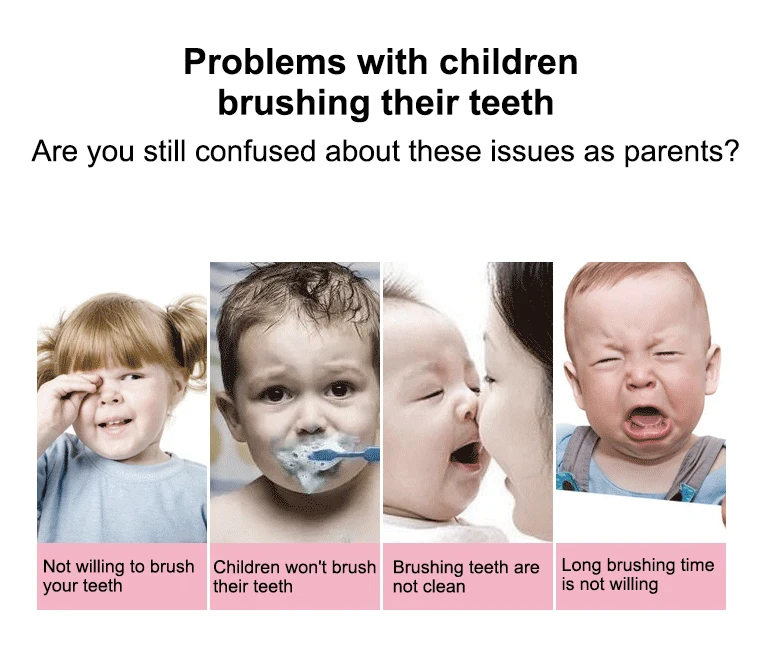 Problems with children brushing their teeth

Are you still confused about these issues as parents?

Not willing to brush your teeth

Children won't brush their teeth

Brushing teeth are not clean

Long brushing time is not willing